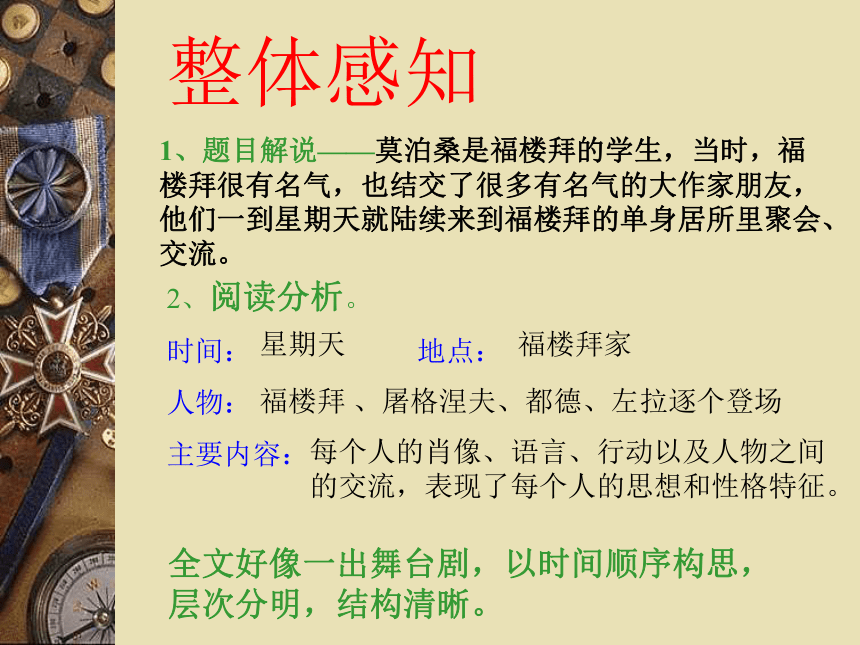 整体感知

1、题目解说——莫泊桑是福楼拜的学生，当时，福楼拜很有名气，也结交了很多有名气的大作家朋友，他们一到星期天就陆续来到福楼拜的单身居所里聚会、交流。

2、阅读分析。

时间：星期天　　地点：福楼拜家

人物：福楼拜 、屠格涅夫、都德、左拉逐个登场

主要内容：每个人的肖像、语言、行动以及人物之间的交流，表现了每个人的思想和性格特征。

全文好像一出舞台剧，以时间顺序构思，层次分明，结构清晰。